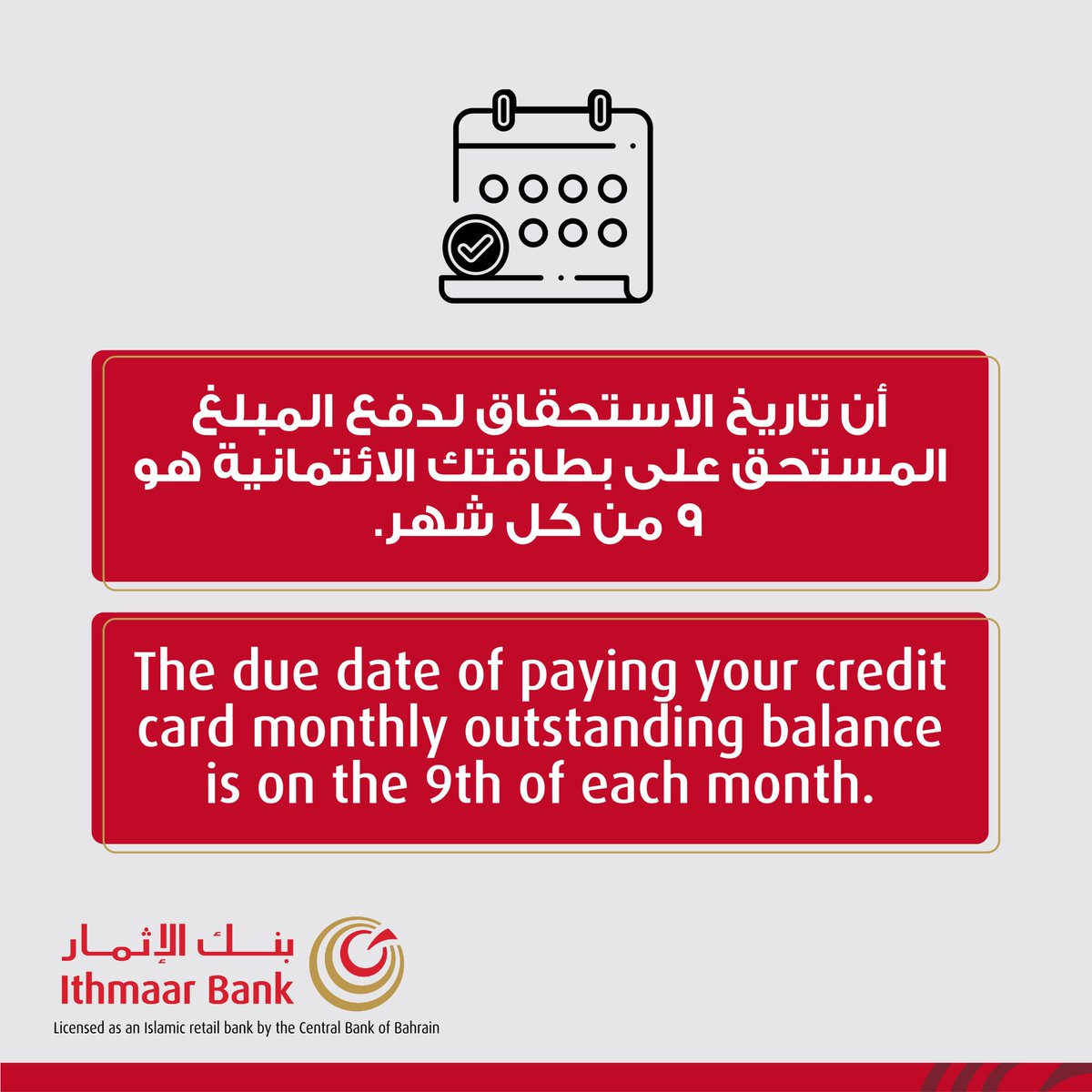 أن تاريخ الاستحقاق لدفع المبلغ المستحق على بطاقتك الائتمانية هو ٩ من كل شهر.

The due date of paying your credit card monthly outstanding balance is on the 9th of each month.

بنك الإثمار
Ithmaar Bank
Licensed as an Islamic retail bank by the Central Bank of Bahrain